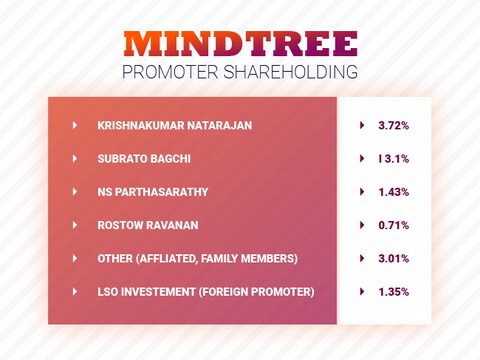 MINDTREE
PROMOTER SHAREHOLDING

| | |
|---|---|
| KRISHNAKUMAR NATARAJAN | 3.72% |
| SUBRATO BAGCHI | I 3.1% |
| NS PARTHASARATHY | 1.43% |
| ROSTOW RAVANAN | 0.71% |
| OTHER (AFFLIATED, FAMILY MEMBERS) | 3.01% |
| LSO INVESTEMENT (FOREIGN PROMOTER) | 1.35% |